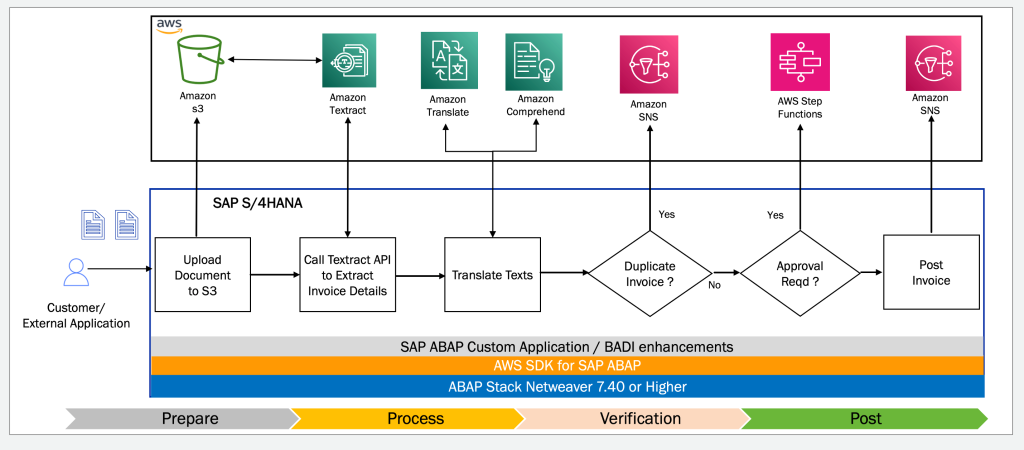 aws

Amazon s3

Amazon Textract

Amazon Translate

Amazon Comprehend

Amazon SNS

AWS Step Functions

Amazon SNS

SAP S/4HANA

Customer/ External Application

Upload Document to S3

Call Textract API to Extract Invoice Details

Translate Texts

Duplicate Invoice ?

Yes

No

Approval Reqd ?

Yes

Post Invoice

SAP ABAP Custom Application / BADI enhancements

AWS SDK for SAP ABAP

ABAP Stack Netweaver 7.40 or Higher

Prepare

Process

Verification

Post